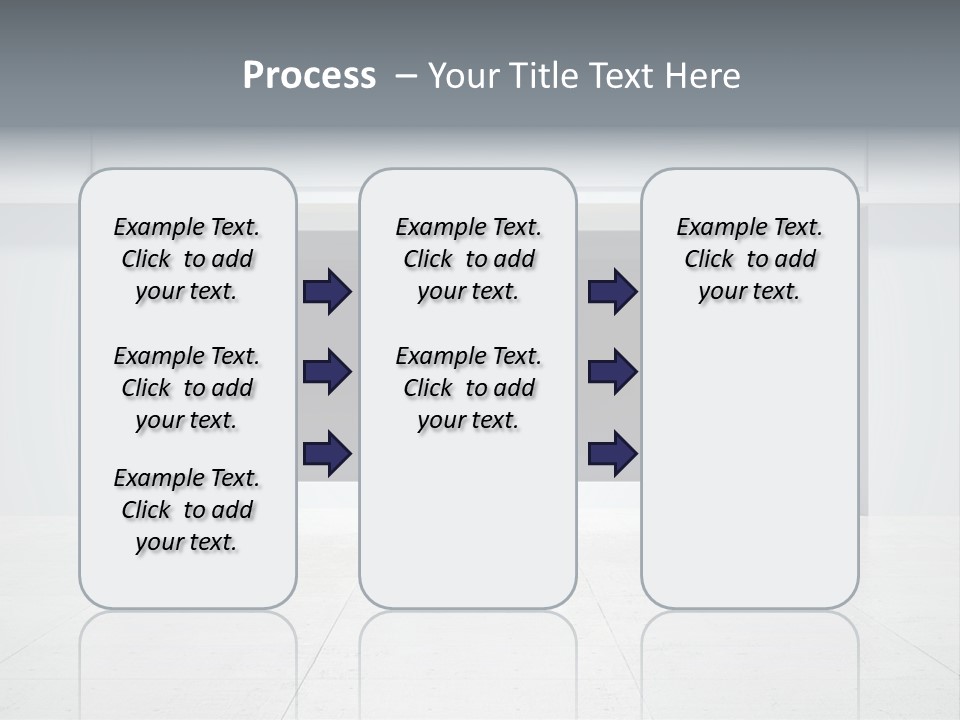 Process – Your Title Text Here

Example Text. Click to add your text.

Example Text. Click to add your text.

Example Text. Click to add your text.

Example Text. Click to add your text.

Example Text. Click to add your text.

Example Text. Click to add your text.